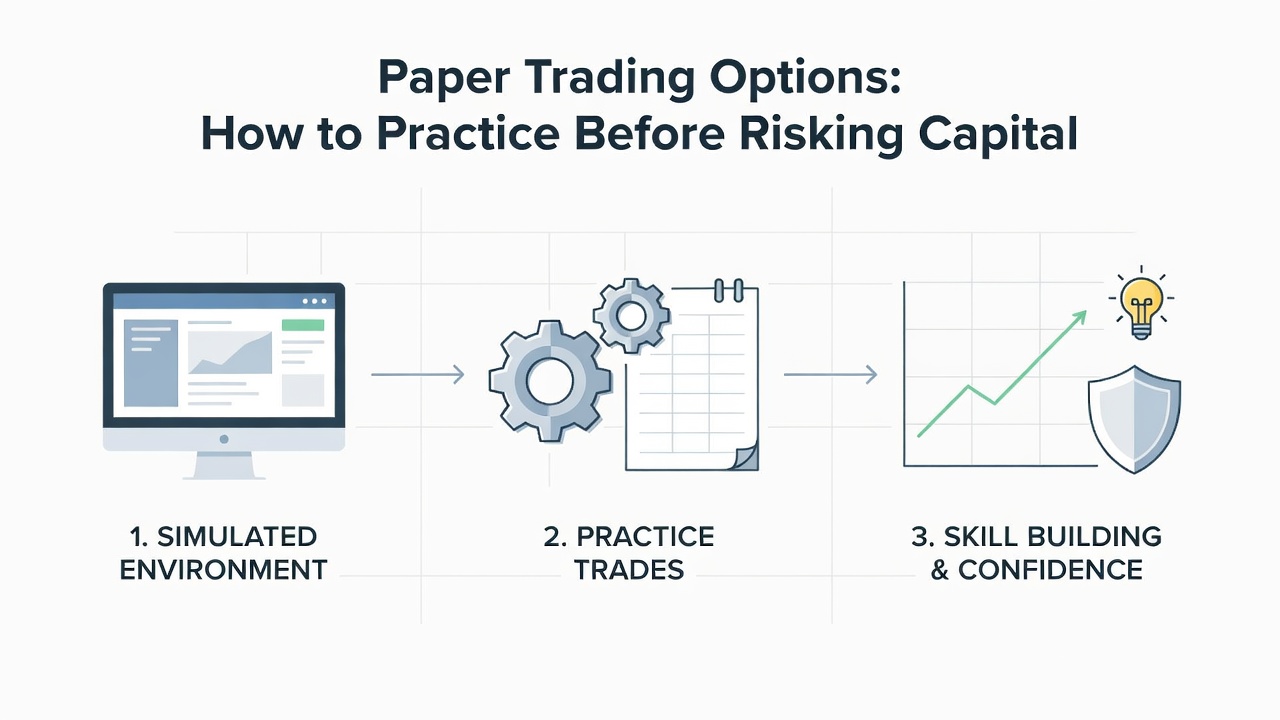 Paper Trading Options:
How to Practice Before Risking Capital

1. SIMULATED ENVIRONMENT

2. PRACTICE TRADES

3. SKILL BUILDING & CONFIDENCE